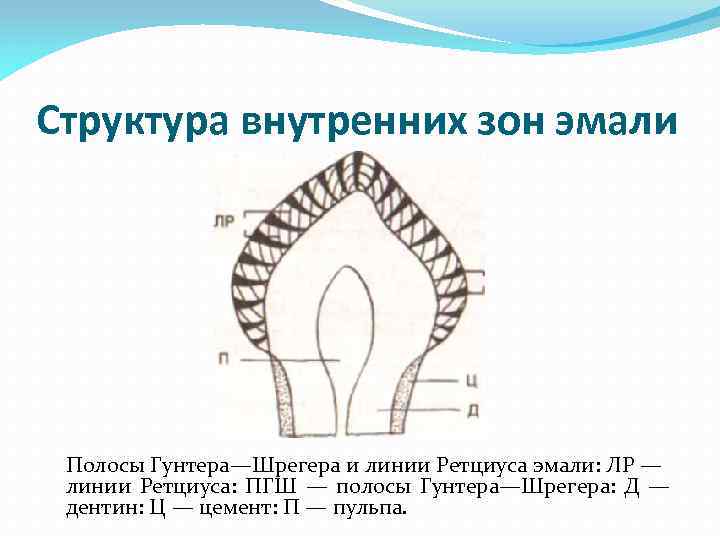 Структура внутренних зон эмали

ЛР

П

Ц

Д

Полосы Гунтера—Шрегера и линии Ретциуса эмали: ЛР — линии Ретциуса: ПГШ — полосы Гунтера—Шрегера: Д — дентин: Ц — цемент: П — пульпа.